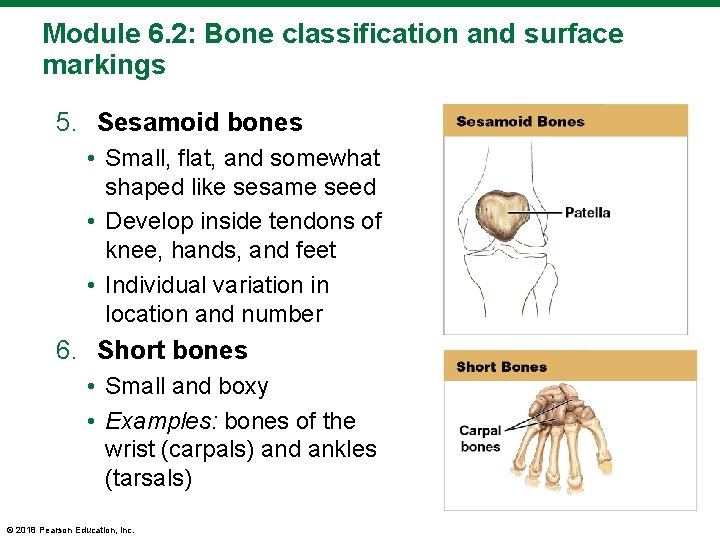 Module 6.2: Bone classification and surface markings

5. Sesamoid bones
• Small, flat, and somewhat shaped like sesame seed
• Develop inside tendons of knee, hands, and feet
• Individual variation in location and number

6. Short bones
• Small and boxy
• Examples: bones of the wrist (carpals) and ankles (tarsals)

Sesamoid Bones

Patella

Short Bones

Carpal bones

© 2018 Pearson Education, Inc.